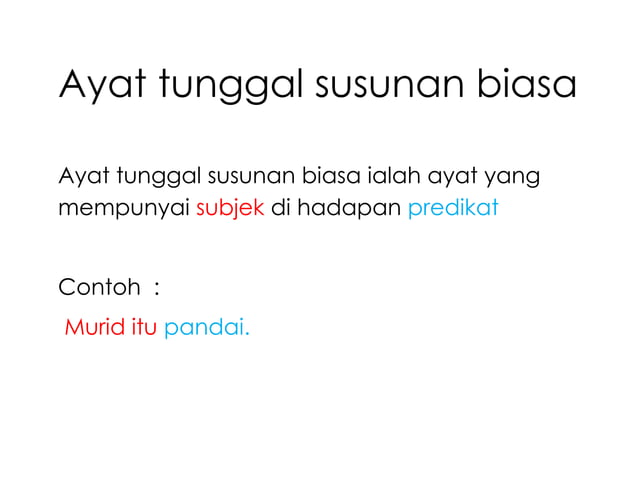 Ayat tunggal susunan biasa

Ayat tunggal susunan biasa ialah ayat yang mempunyai subjek di hadapan predikat

Contoh :

Murid itu pandai.